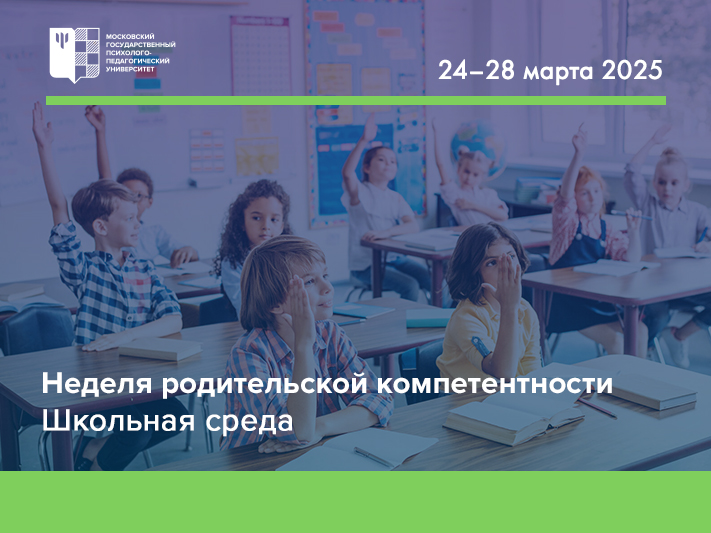 МОСКОВСКИЙ ГОСУДАРСТВЕННЫЙ ПСИХОЛОГО-ПЕДАГОГИЧЕСКИЙ УНИВЕРСИТЕТ

24–28 марта 2025

Неделя родительской компетентности
Школьная среда